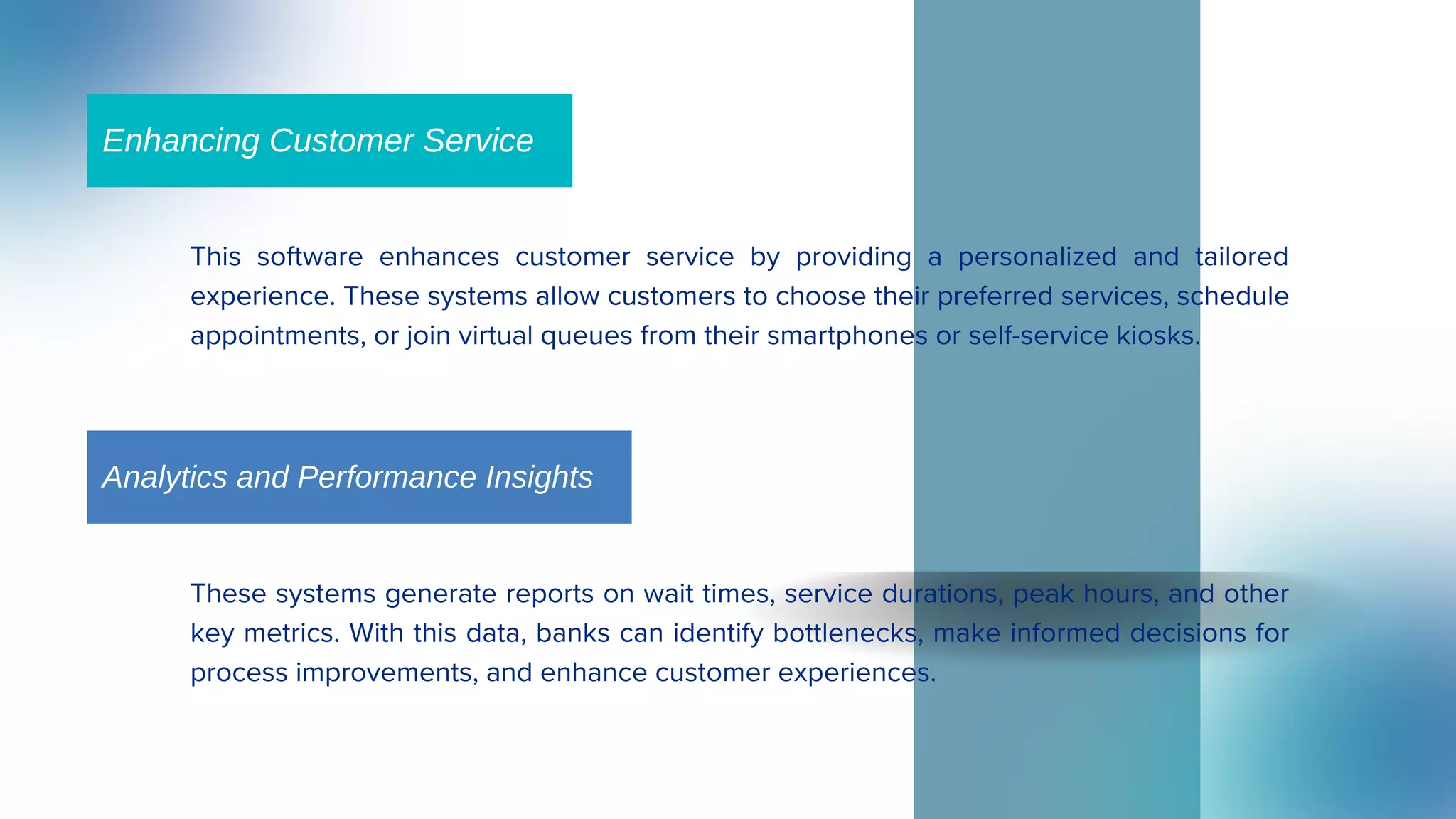 Enhancing Customer Service

This software enhances customer service by providing a personalized and tailored experience. These systems allow customers to choose their preferred services, schedule appointments, or join virtual queues from their smartphones or self-service kiosks.

Analytics and Performance Insights

These systems generate reports on wait times, service durations, peak hours, and other key metrics. With this data, banks can identify bottlenecks, make informed decisions for process improvements, and enhance customer experiences.